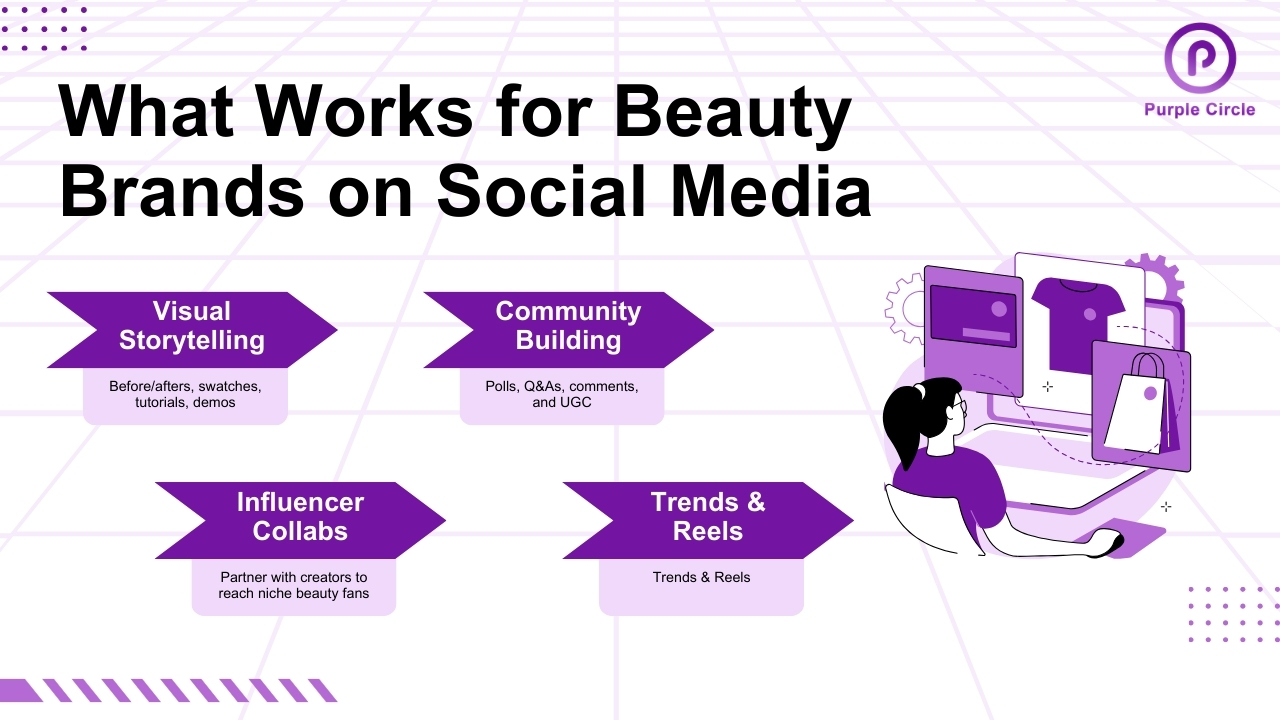 Purple Circle

What Works for Beauty Brands on Social Media

Visual Storytelling

Before/afters, swatches, tutorials, demos

Community Building

Polls, Q&As, comments, and UGC

Influencer Collabs

Partner with creators to reach niche beauty fans

Trends & Reels

Trends & Reels